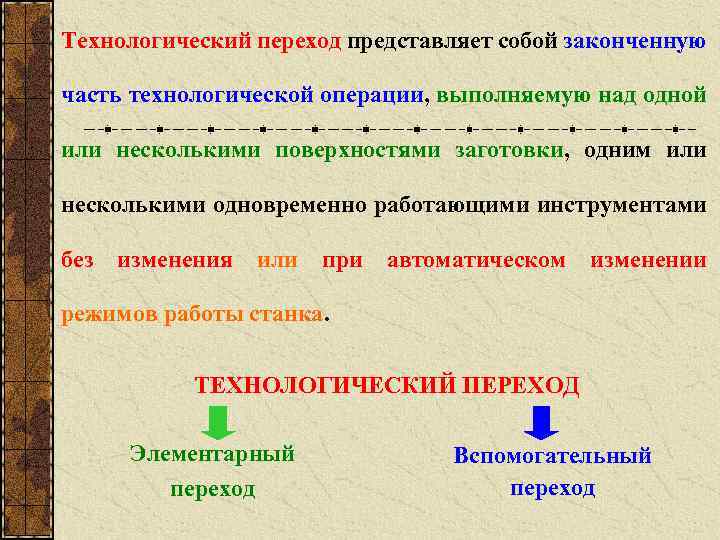 Технологический переход представляет собой законченную часть технологической операции, выполняемую над одной или несколькими поверхностями заготовки, одним или несколькими одновременно работающими инструментами без изменения или при автоматическом изменении режимов работы станка.

ТЕХНОЛОГИЧЕСКИЙ ПЕРЕХОД

Элементарный переход

Вспомогательный переход